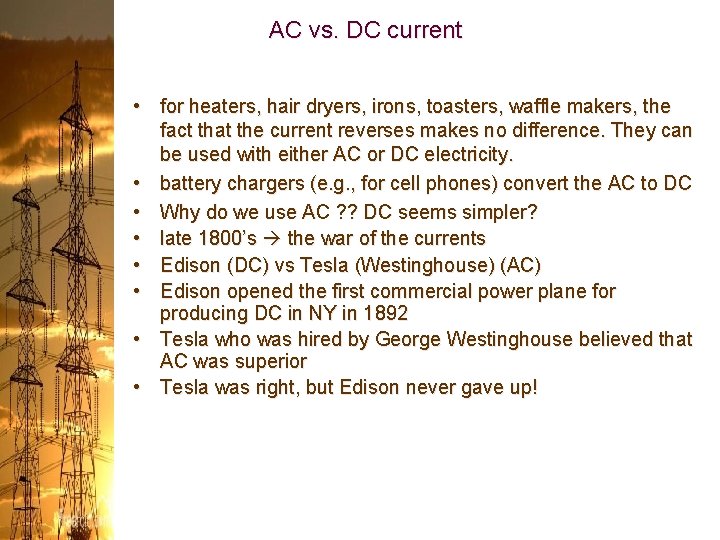 AC vs. DC current

• for heaters, hair dryers, irons, toasters, waffle makers, the fact that the current reverses makes no difference. They can be used with either AC or DC electricity.
• battery chargers (e.g., for cell phones) convert the AC to DC
• Why do we use AC ?? DC seems simpler?
• late 1800's → the war of the currents
• Edison (DC) vs Tesla (Westinghouse) (AC)
• Edison opened the first commercial power plane for producing DC in NY in 1892
• Tesla who was hired by George Westinghouse believed that AC was superior
• Tesla was right, but Edison never gave up!